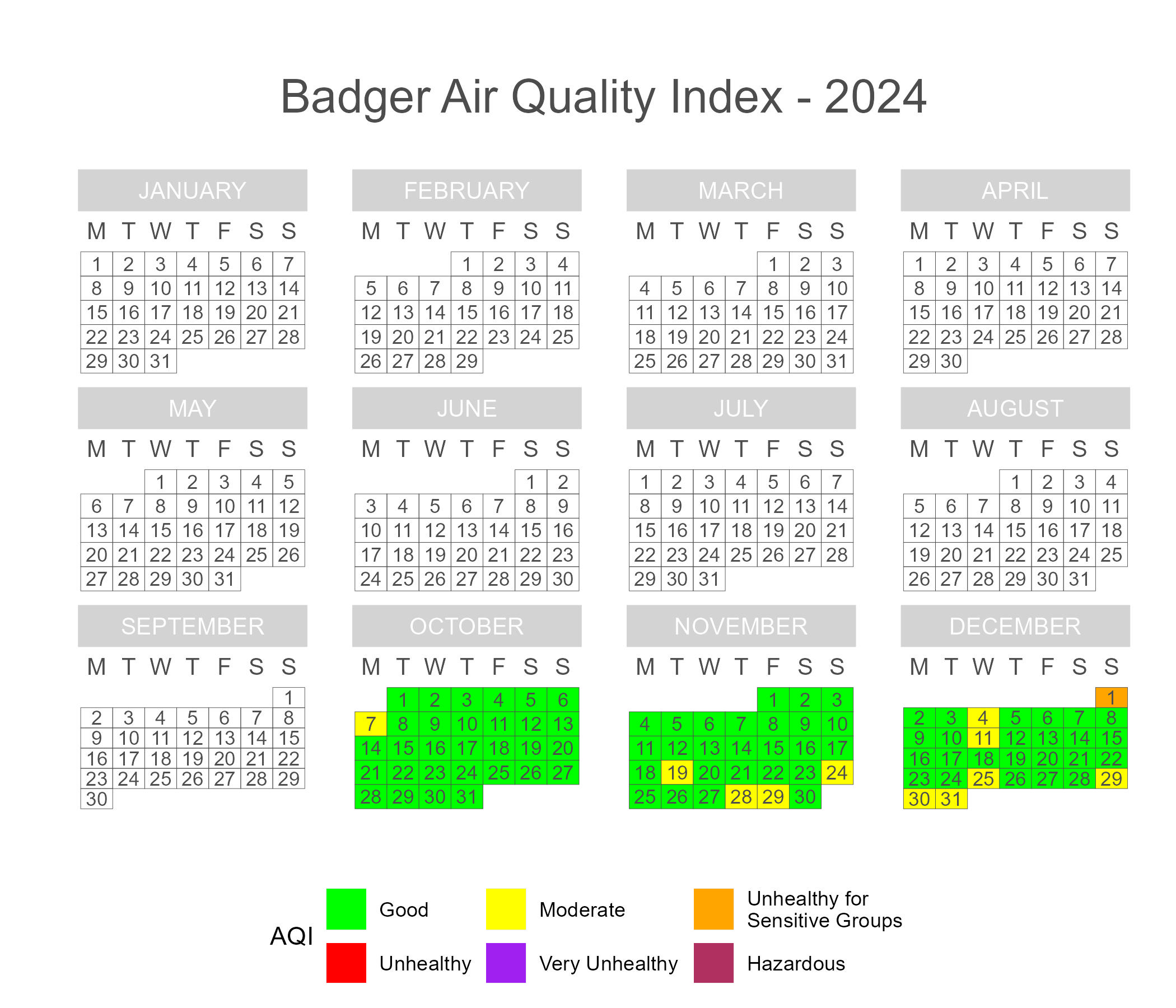 Badger Air Quality Index - 2024

JANUARY

| M | T | W | T | F | S | S |
|---|---|---|---|---|---|---|
| 1 | 2 | 3 | 4 | 5 | 6 | 7 |
| 8 | 9 | 10 | 11 | 12 | 13 | 14 |
| 15 | 16 | 17 | 18 | 19 | 20 | 21 |
| 22 | 23 | 24 | 25 | 26 | 27 | 28 |
| 29 | 30 | 31 | | | | |

FEBRUARY

| M | T | W | T | F | S | S |
|---|---|---|---|---|---|---|
| | | | 1 | 2 | 3 | 4 |
| 5 | 6 | 7 | 8 | 9 | 10 | 11 |
| 12 | 13 | 14 | 15 | 16 | 17 | 18 |
| 19 | 20 | 21 | 22 | 23 | 24 | 25 |
| 26 | 27 | 28 | 29 | | | |

MARCH

| M | T | W | T | F | S | S |
|---|---|---|---|---|---|---|
| | | | | 1 | 2 | 3 |
| 4 | 5 | 6 | 7 | 8 | 9 | 10 |
| 11 | 12 | 13 | 14 | 15 | 16 | 17 |
| 18 | 19 | 20 | 21 | 22 | 23 | 24 |
| 25 | 26 | 27 | 28 | 29 | 30 | 31 |

APRIL

| M | T | W | T | F | S | S |
|---|---|---|---|---|---|---|
| 1 | 2 | 3 | 4 | 5 | 6 | 7 |
| 8 | 9 | 10 | 11 | 12 | 13 | 14 |
| 15 | 16 | 17 | 18 | 19 | 20 | 21 |
| 22 | 23 | 24 | 25 | 26 | 27 | 28 |
| 29 | 30 | | | | | |

MAY

| M | T | W | T | F | S | S |
|---|---|---|---|---|---|---|
| | | 1 | 2 | 3 | 4 | 5 |
| 6 | 7 | 8 | 9 | 10 | 11 | 12 |
| 13 | 14 | 15 | 16 | 17 | 18 | 19 |
| 20 | 21 | 22 | 23 | 24 | 25 | 26 |
| 27 | 28 | 29 | 30 | 31 | | |

JUNE

| M | T | W | T | F | S | S |
|---|---|---|---|---|---|---|
| | | | | | 1 | 2 |
| 3 | 4 | 5 | 6 | 7 | 8 | 9 |
| 10 | 11 | 12 | 13 | 14 | 15 | 16 |
| 17 | 18 | 19 | 20 | 21 | 22 | 23 |
| 24 | 25 | 26 | 27 | 28 | 29 | 30 |

JULY

| M | T | W | T | F | S | S |
|---|---|---|---|---|---|---|
| 1 | 2 | 3 | 4 | 5 | 6 | 7 |
| 8 | 9 | 10 | 11 | 12 | 13 | 14 |
| 15 | 16 | 17 | 18 | 19 | 20 | 21 |
| 22 | 23 | 24 | 25 | 26 | 27 | 28 |
| 29 | 30 | 31 | | | | |

AUGUST

| M | T | W | T | F | S | S |
|---|---|---|---|---|---|---|
| | | | 1 | 2 | 3 | 4 |
| 5 | 6 | 7 | 8 | 9 | 10 | 11 |
| 12 | 13 | 14 | 15 | 16 | 17 | 18 |
| 19 | 20 | 21 | 22 | 23 | 24 | 25 |
| 26 | 27 | 28 | 29 | 30 | 31 | |

SEPTEMBER

| M | T | W | T | F | S | S |
|---|---|---|---|---|---|---|
| | | | | | | 1 |
| 2 | 3 | 4 | 5 | 6 | 7 | 8 |
| 9 | 10 | 11 | 12 | 13 | 14 | 15 |
| 16 | 17 | 18 | 19 | 20 | 21 | 22 |
| 23 | 24 | 25 | 26 | 27 | 28 | 29 |
| 30 | | | | | | |

OCTOBER

| M | T | W | T | F | S | S |
|---|---|---|---|---|---|---|
| | 1 | 2 | 3 | 4 | 5 | 6 |
| 7 | 8 | 9 | 10 | 11 | 12 | 13 |
| 14 | 15 | 16 | 17 | 18 | 19 | 20 |
| 21 | 22 | 23 | 24 | 25 | 26 | 27 |
| 28 | 29 | 30 | 31 | | | |

NOVEMBER

| M | T | W | T | F | S | S |
|---|---|---|---|---|---|---|
| | | | | 1 | 2 | 3 |
| 4 | 5 | 6 | 7 | 8 | 9 | 10 |
| 11 | 12 | 13 | 14 | 15 | 16 | 17 |
| 18 | 19 | 20 | 21 | 22 | 23 | 24 |
| 25 | 26 | 27 | 28 | 29 | 30 | |

DECEMBER

| M | T | W | T | F | S | S |
|---|---|---|---|---|---|---|
| | | | | | | 1 |
| 2 | 3 | 4 | 5 | 6 | 7 | 8 |
| 9 | 10 | 11 | 12 | 13 | 14 | 15 |
| 16 | 17 | 18 | 19 | 20 | 21 | 22 |
| 23 | 24 | 25 | 26 | 27 | 28 | 29 |
| 30 | 31 | | | | | |

AQI
Good
Moderate
Unhealthy for Sensitive Groups
Unhealthy
Very Unhealthy
Hazardous